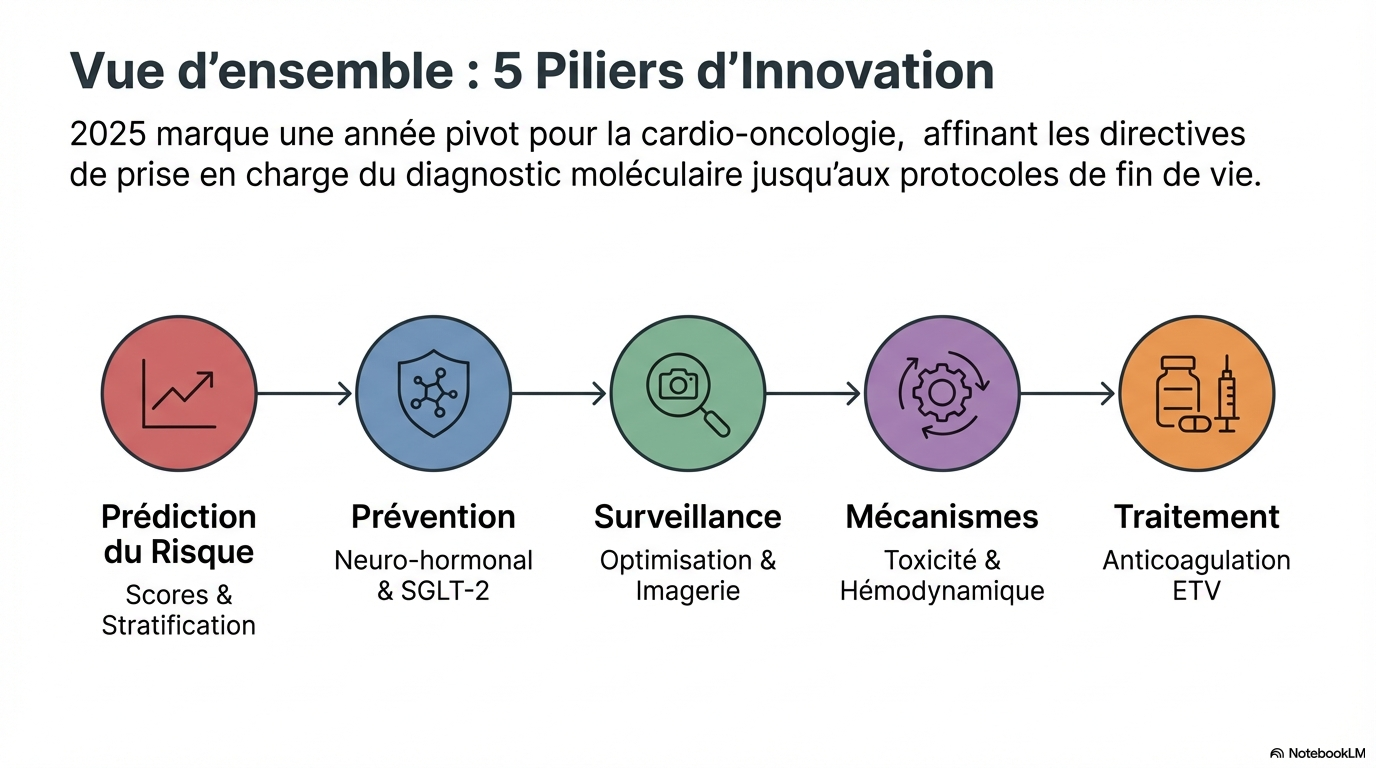 Vue d’ensemble : 5 Piliers d’Innovation

2025 marque une année pivot pour la cardio-oncologie, affinant les directives de prise en charge du diagnostic moléculaire jusqu’aux protocoles de fin de vie.

Prédiction du Risque
Scores & Stratification

Prévention
Neuro-hormonal & SGLT-2

Surveillance
Optimisation & Imagerie

Mécanismes
Toxicité & Hémodynamique

Traitement
Anticoagulation ETV

NotebookLM